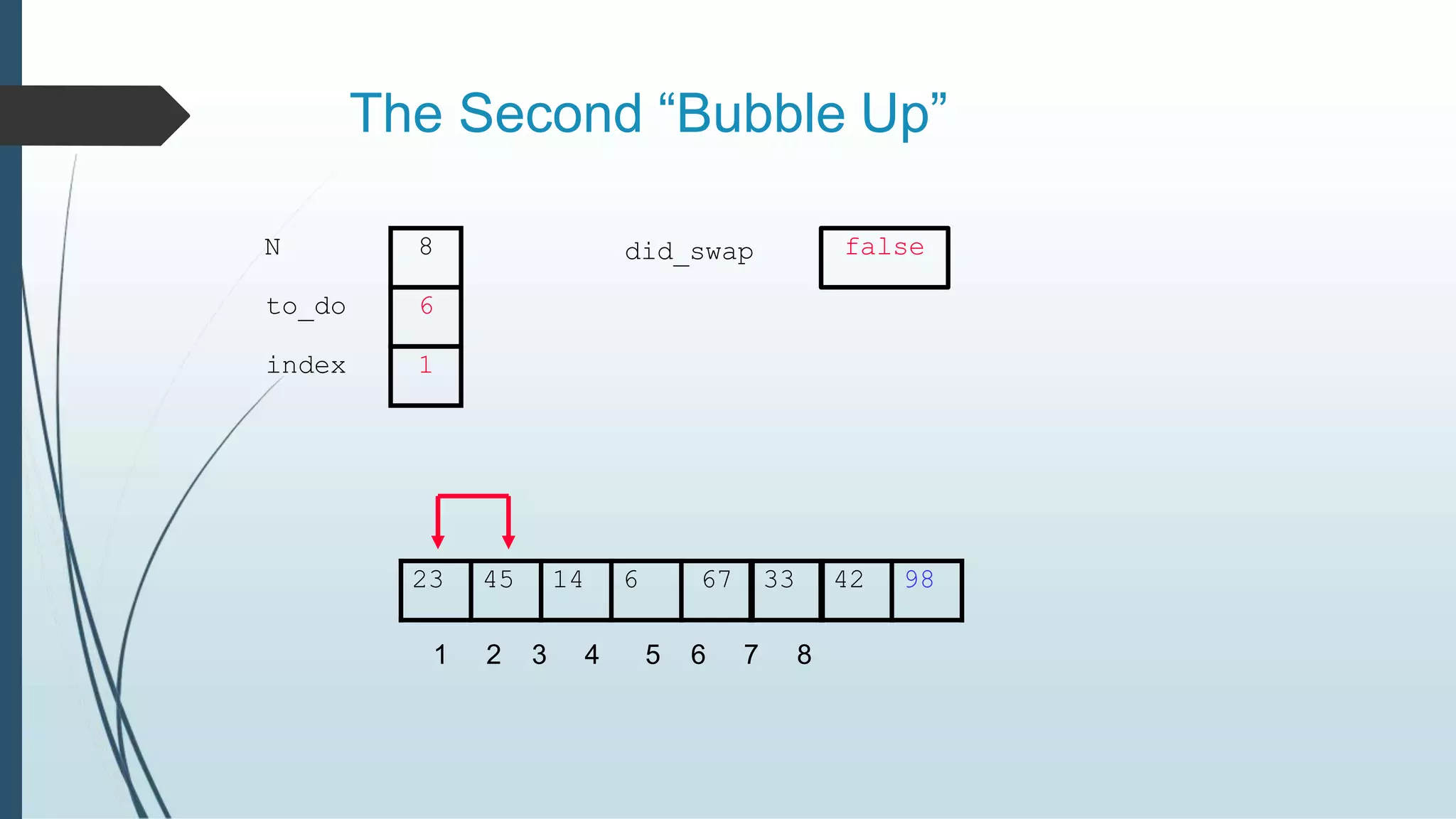 The Second “Bubble Up”

N 8

to_do 6

index 1

did_swap false

| 23 | 45 | 14 | 6 | 67 | 33 | 42 | 98 |
|---|---|---|---|---|---|---|---|

1 2 3 4 5 6 7 8